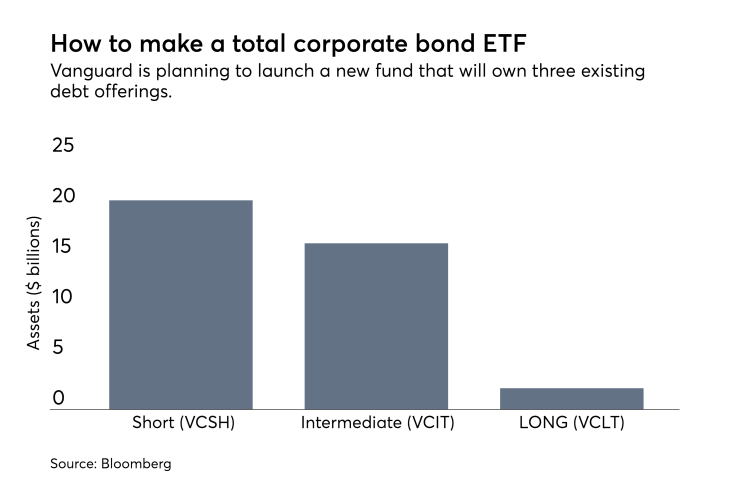 How to make a total corporate bond ETF
Vanguard is planning to launch a new fund that will own three existing debt offerings.

25
20
15
10
5
0
Assets ($ billions)

Short (VCSH)
Intermediate (VCIT)
LONG (VCLT)

Source: Bloomberg